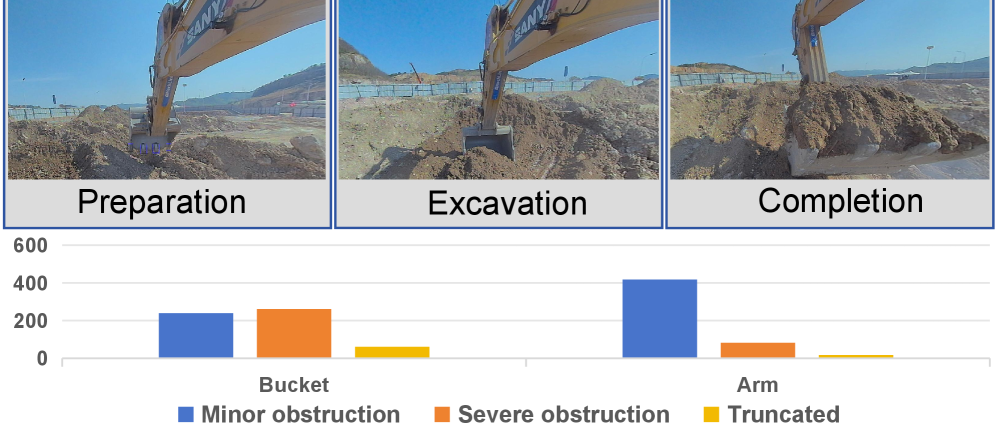 SANY

SANY

Preparation

Excavation

Completion

600
400
200
0

Bucket

Arm

Minor obstruction
Severe obstruction
Truncated